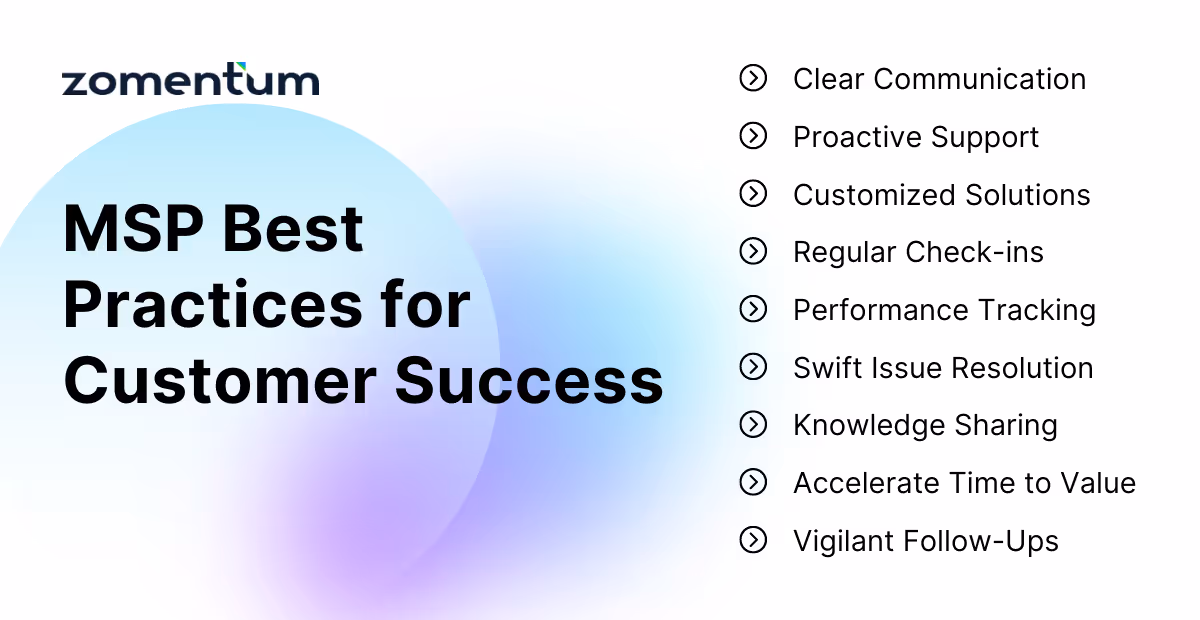 zomentum

MSP Best Practices for Customer Success

Clear Communication
Proactive Support
Customized Solutions
Regular Check-ins
Performance Tracking
Swift Issue Resolution
Knowledge Sharing
Accelerate Time to Value
Vigilant Follow-Ups